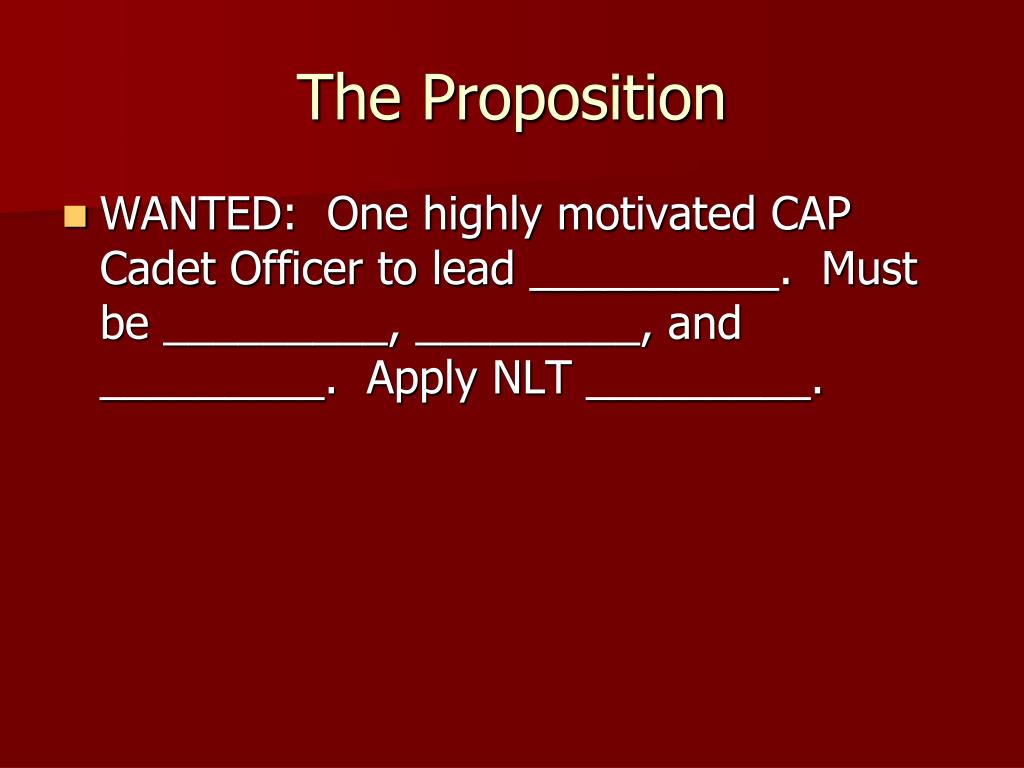 The Proposition

WANTED: One highly motivated CAP Cadet Officer to lead __________. Must be _________, _________, and _________. Apply NLT _________.